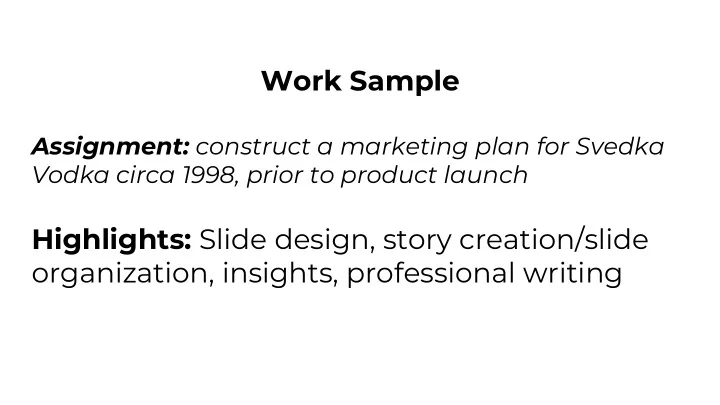 Work Sample

Assignment: construct a marketing plan for Svedka Vodka circa 1998, prior to product launch

Highlights: Slide design, story creation/slide organization, insights, professional writing